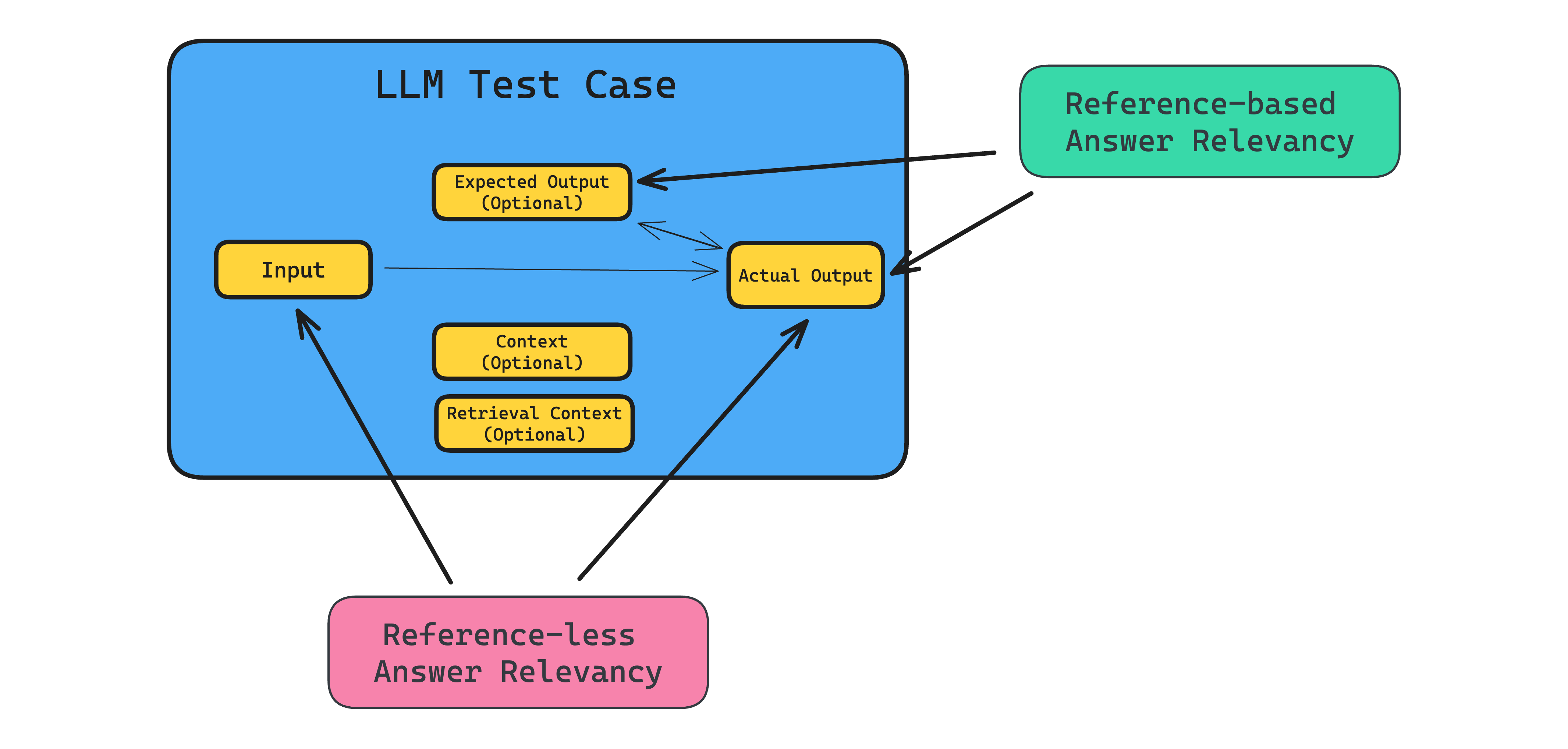 LLM Test Case

Reference-based Answer Relevancy

Expected Output (Optional)

Input

Actual Output

Context (Optional)

Retrieval Context (Optional)

Reference-less Answer Relevancy